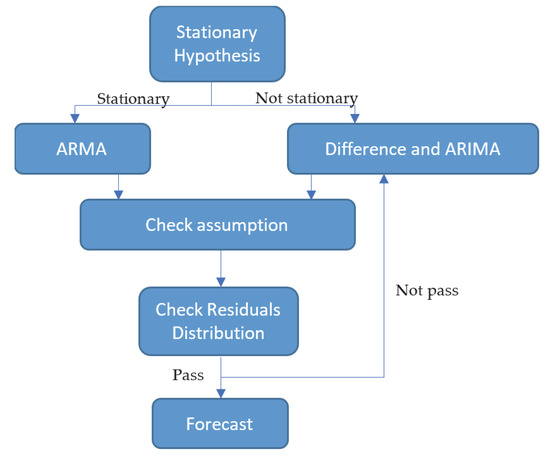 Stationary Hypothesis

Stationary

Not stationary

ARMA

Difference and ARIMA

Check assumption

Check Residuals Distribution

Not pass

Pass

Forecast